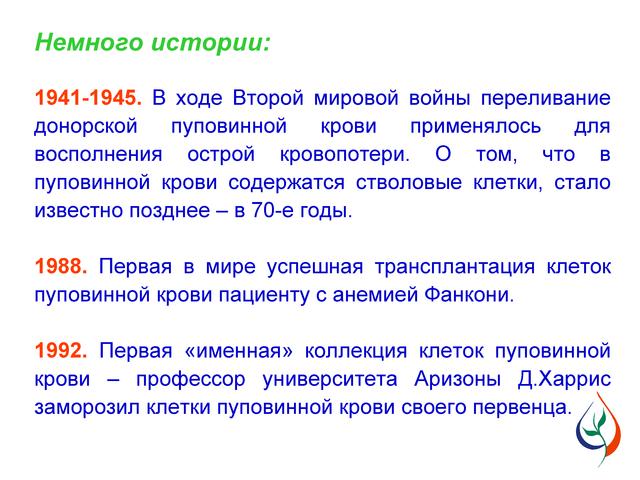 Немного истории:

1941-1945. В ходе Второй мировой войны переливание донорской пуповинной крови применялось для восполнения острой кровопотери. О том, что в пуповинной крови содержатся стволовые клетки, стало известно позднее – в 70-е годы.

1988. Первая в мире успешная трансплантация клеток пуповинной крови пациенту с анемией Фанкони.

1992. Первая «именная» коллекция клеток пуповинной крови – профессор университета Аризоны Д.Харрис заморозил клетки пуповинной крови своего первенца.